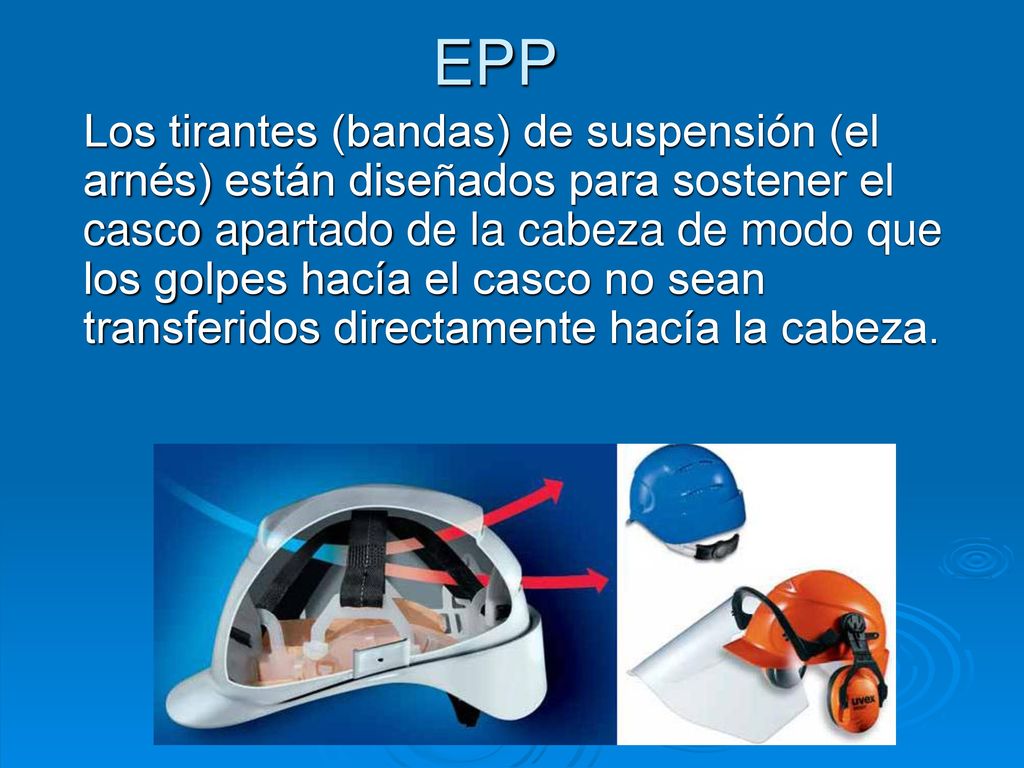 EPP

Los tirantes (bandas) de suspensión (el arnés) están diseñados para sostener el casco apartado de la cabeza de modo que los golpes hacía el casco no sean transferidos directamente hacía la cabeza.

uvex